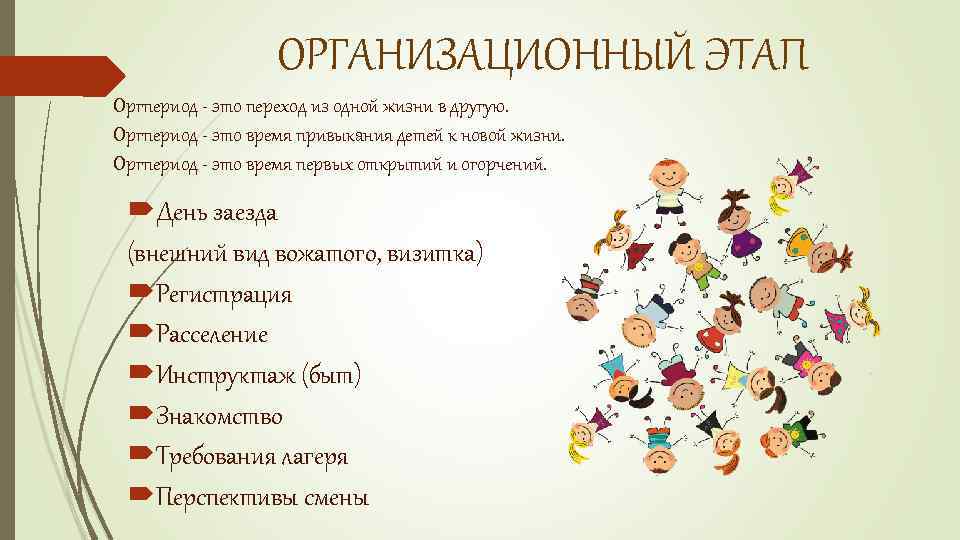 ОРГАНИЗАЦИОННЫЙ ЭТАП

Оргпериод - это переход из одной жизни в другую.
Оргпериод - это время привыкания детей к новой жизни.
Оргпериод - это время первых открытий и огорчений.

День заезда
(внешний вид вожатого, визитка)
Регистрация
Расселение
Инструктаж (быт)
Знакомство
Требования лагеря
Перспективы смены